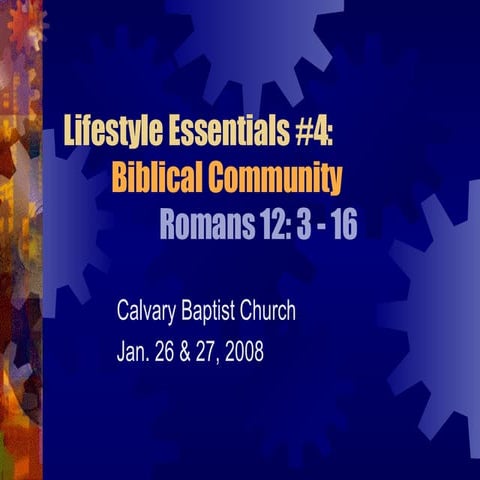 Lifestyle Essentials #4:
Biblical Community
Romans 12: 3 - 16

Calvary Baptist Church
Jan. 26 & 27, 2008